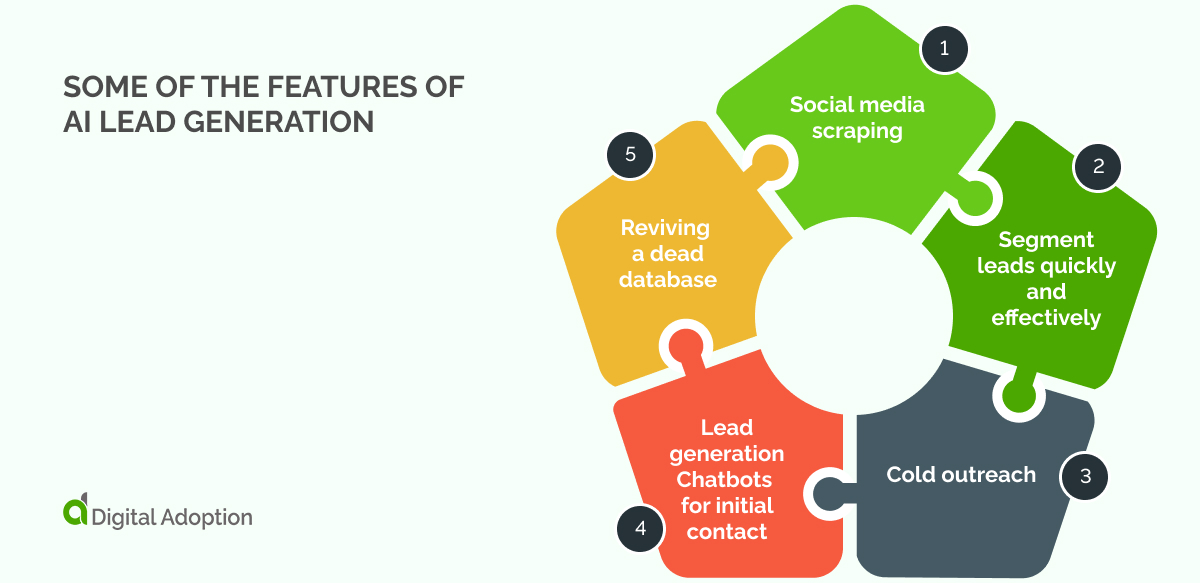 SOME OF THE FEATURES OF AI LEAD GENERATION

1
Social media scraping

2
Segment leads quickly and effectively

3
Cold outreach

4
Lead generation Chatbots for initial contact

5
Reviving a dead database

Digital Adoption